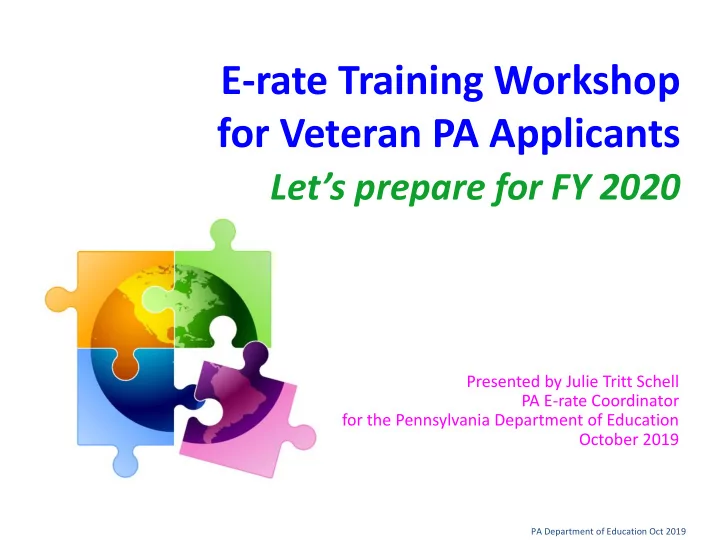 E-rate Training Workshop for Veteran PA Applicants

Let's prepare for FY 2020

Presented by Julie Tritt Schell
PA E-rate Coordinator
for the Pennsylvania Department of Education
October 2019

PA Department of Education Oct 2019